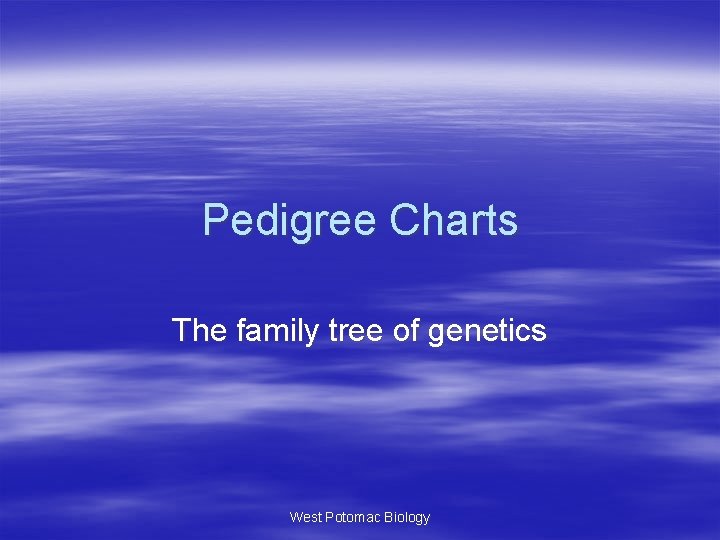 Pedigree Charts

The family tree of genetics

West Potomac Biology